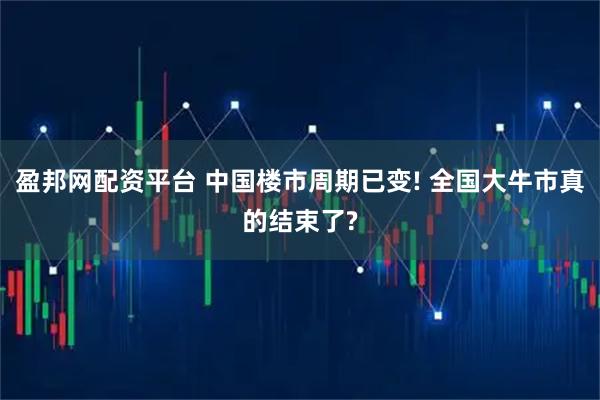 盈邦网配资平台 中国楼市周期已变! 全国大牛市真的结束了?